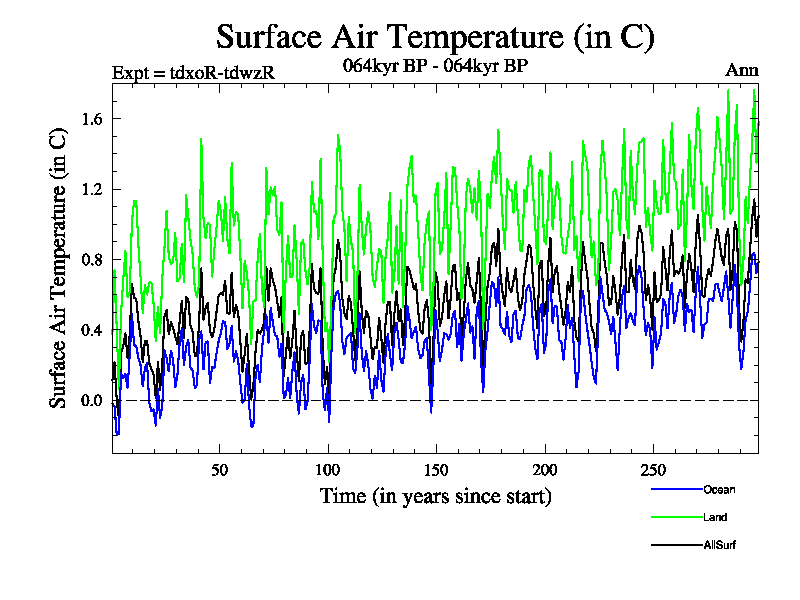 Surface Air Temperature (in C)

Expt = tdxoR-tdwzR

064kyr BP - 064kyr BP

Ann

Surface Air Temperature (in C)

1.6

1.2

0.8

0.4

0.0

50

100

150

200

250

Time (in years since start)

Ocean

Land

AllSurf